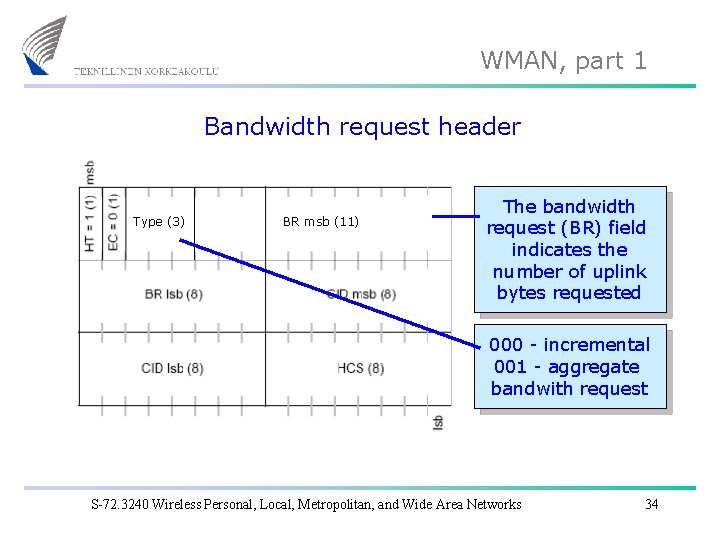 TEKNILLINEN KORKEAKOULU

WMAN, part 1

Bandwidth request header

msb

HT = 1 (1)

EC = 0 (1)

Type (3)

BR msb (11)

BR lsb (8)

CID msb (8)

CID lsb (8)

HCS (8)

lsb

The bandwidth request (BR) field indicates the number of uplink bytes requested

000 - incremental
001 - aggregate bandwith request

S-72.3240 Wireless Personal, Local, Metropolitan, and Wide Area Networks

34